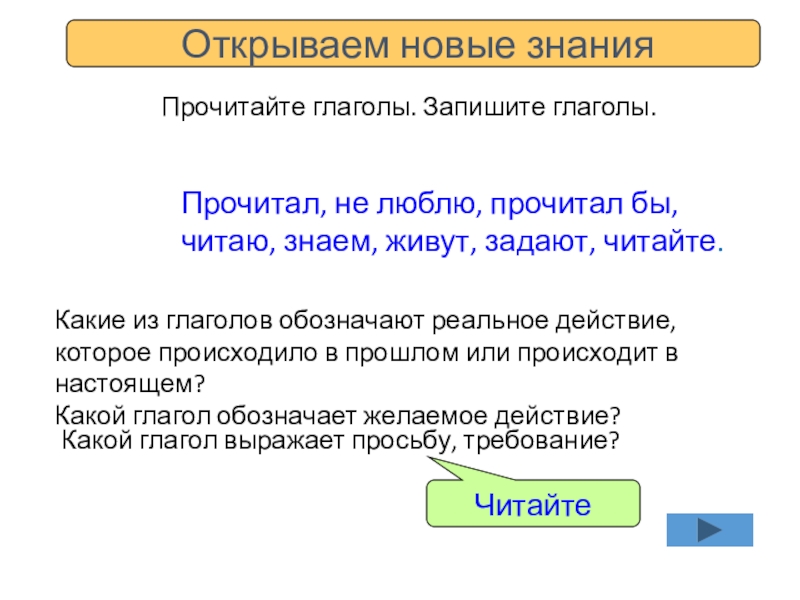 Открываем новые знания

Прочитайте глаголы. Запишите глаголы.

Прочитал, не люблю, прочитал бы, читаю, знаем, живут, задают, читайте.

Какие из глаголов обозначают реальное действие, которое происходило в прошлом или происходит в настоящем?

Какой глагол обозначает желаемое действие?

Какой глагол выражает просьбу, требование?

Читайте